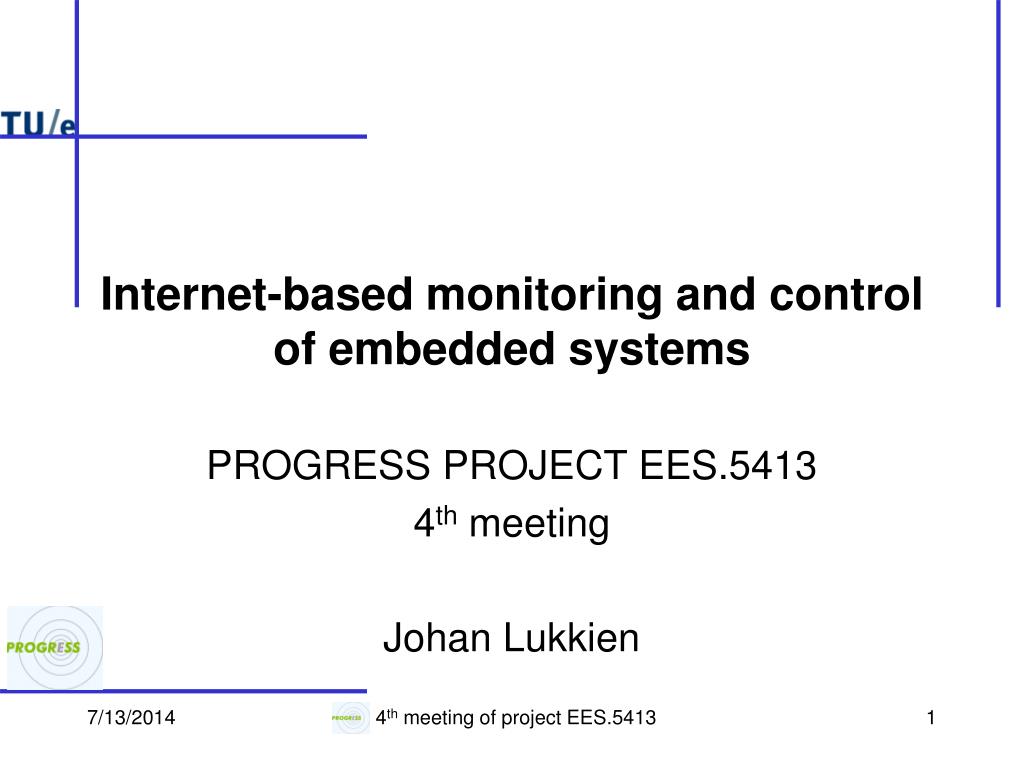 TU/e

Internet-based monitoring and control of embedded systems

PROGRESS PROJECT EES.5413
4$^{th}$ meeting

Johan Lukkien

PROGRESS

7/13/2014

PROGRESS

4$^{th}$ meeting of project EES.5413

1